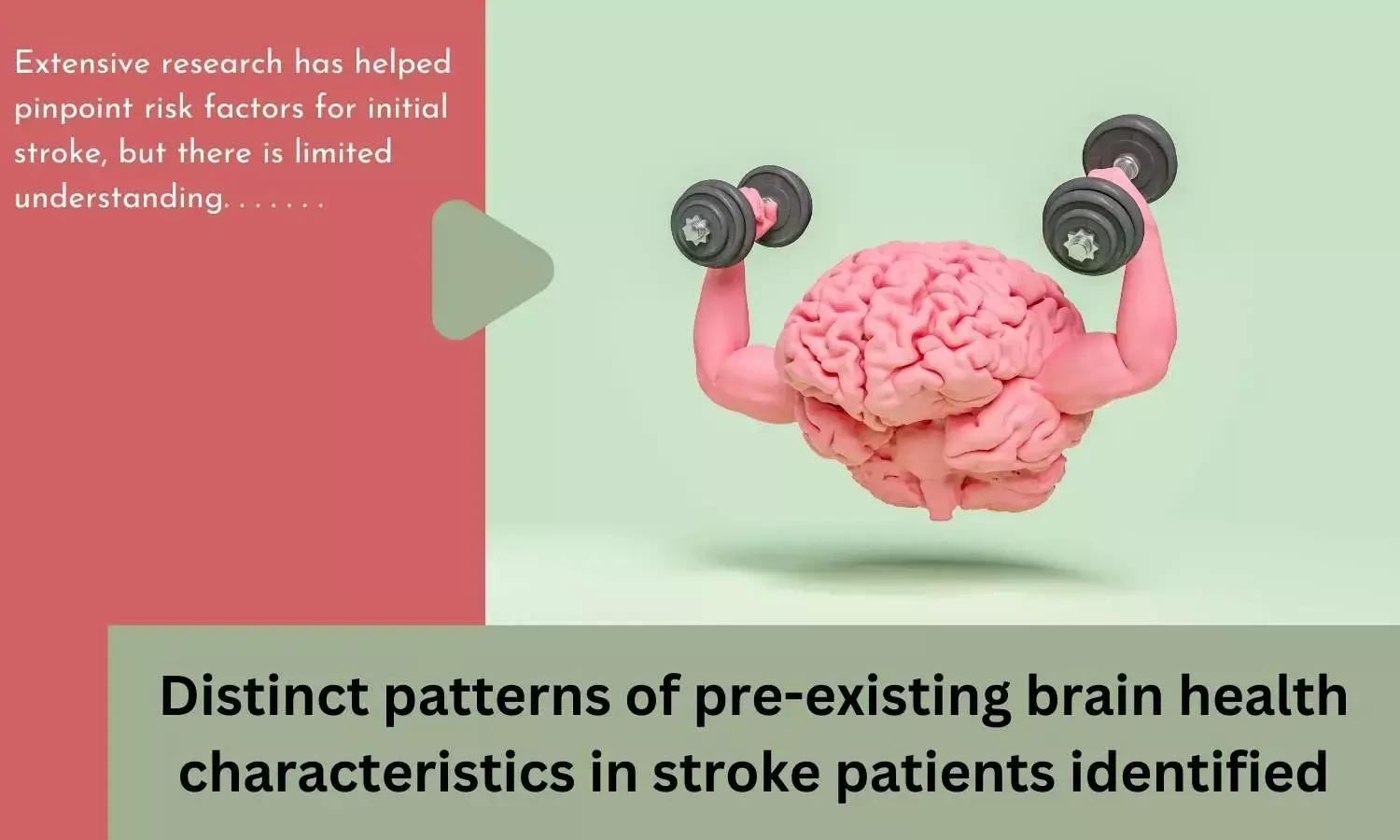 Extensive research has helped pinpoint risk factors for initial stroke, but there is limited understanding. . . . . . .

Distinct patterns of pre-existing brain health characteristics in stroke patients identified